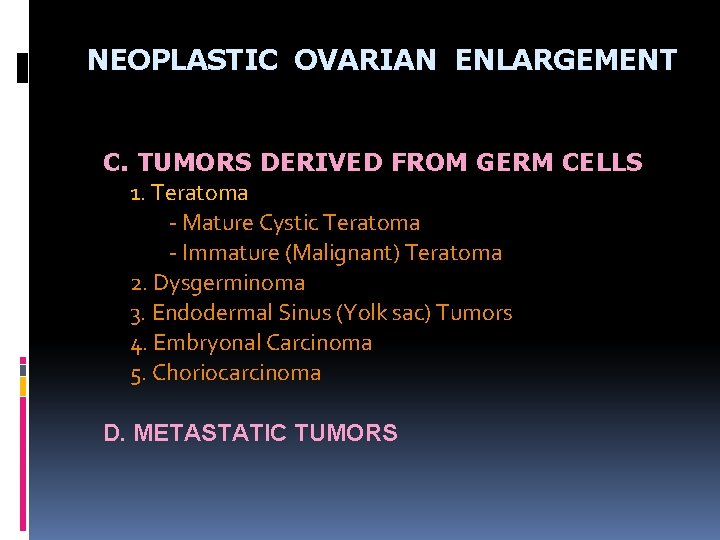 NEOPLASTIC OVARIAN ENLARGEMENT

C. TUMORS DERIVED FROM GERM CELLS
1. Teratoma
- Mature Cystic Teratoma
- Immature (Malignant) Teratoma
2. Dysgerminoma
3. Endodermal Sinus (Yolk sac) Tumors
4. Embryonal Carcinoma
5. Choriocarcinoma

D. METASTATIC TUMORS